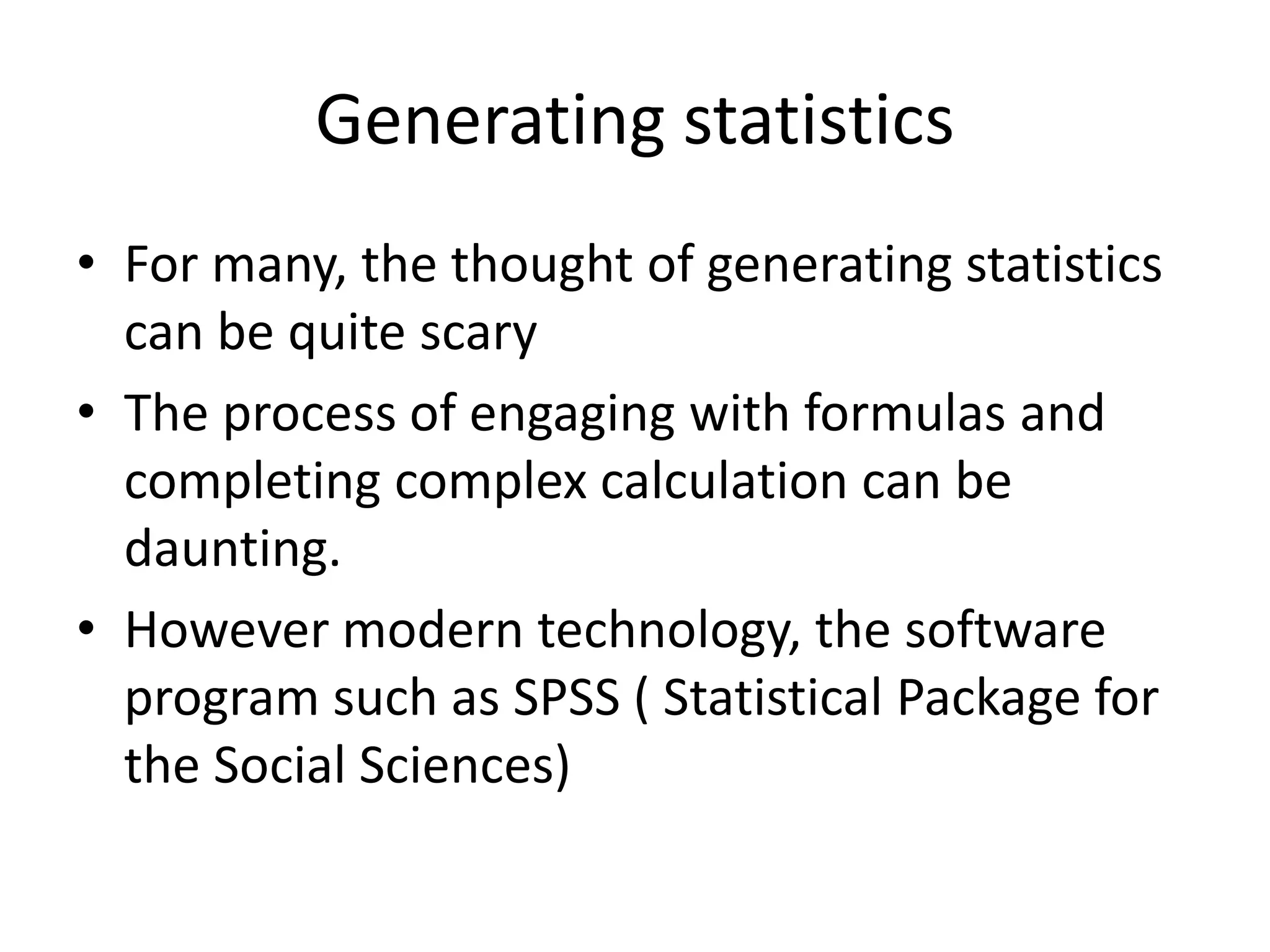 Generating statistics

• For many, the thought of generating statistics can be quite scary
• The process of engaging with formulas and completing complex calculation can be daunting.
• However modern technology, the software program such as SPSS ( Statistical Package for the Social Sciences)